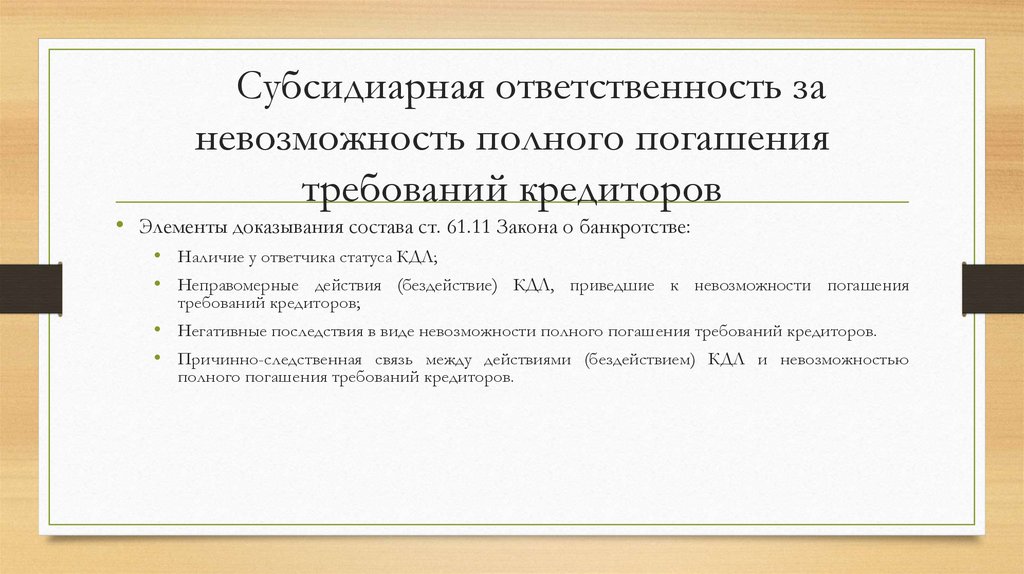 Субсидиарная ответственность за невозможность полного погашения требований кредиторов

• Элементы доказывания состава ст. 61.11 Закона о банкротстве:

• Наличие у ответчика статуса КДЛ;

• Неправомерные действия (бездействие) КДЛ, приведшие к невозможности погашения требований кредиторов;

• Негативные последствия в виде невозможности полного погашения требований кредиторов.

• Причинно-следственная связь между действиями (бездействием) КДЛ и невозможностью полного погашения требований кредиторов.